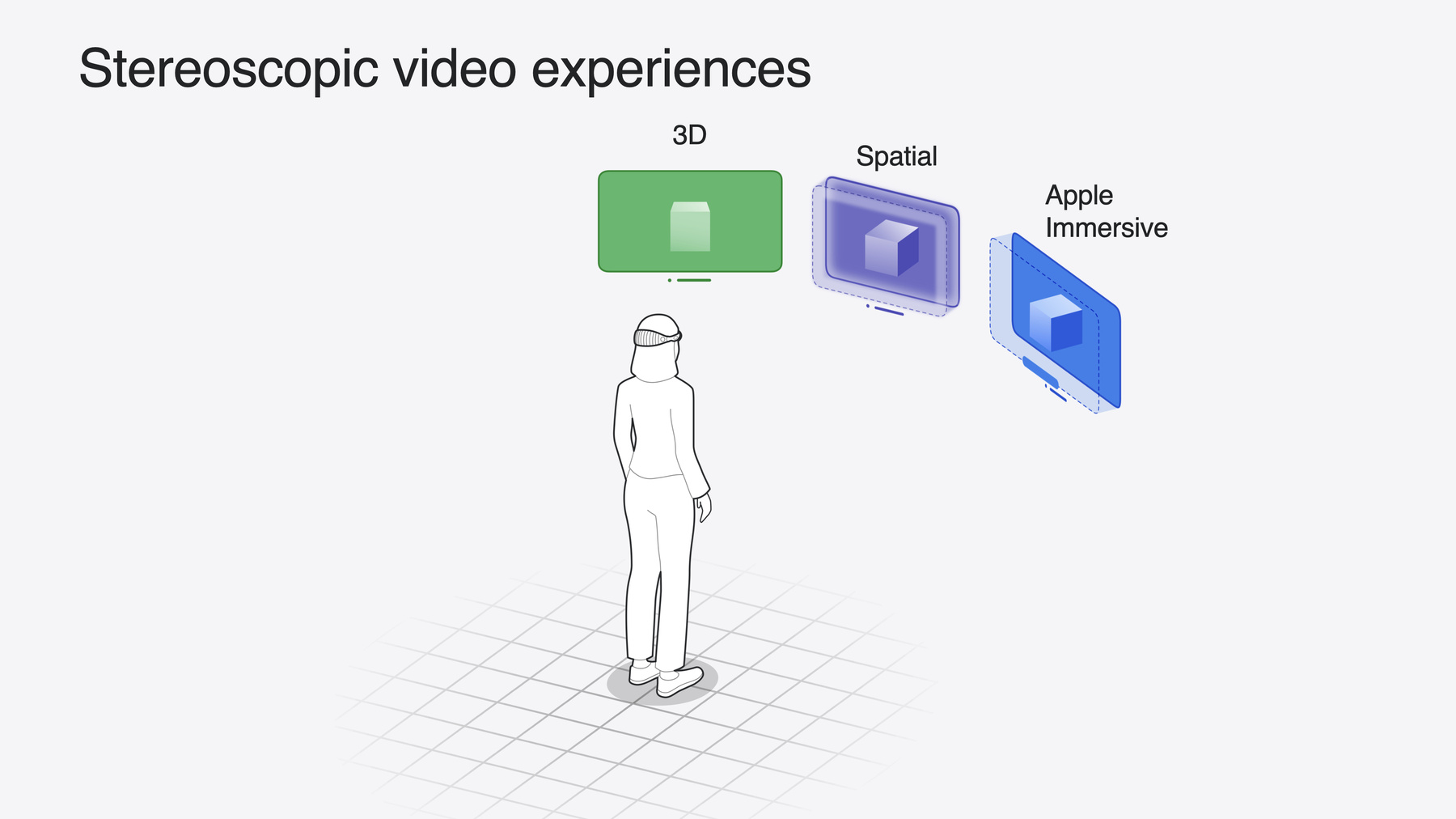 Stereoscopic video experiences

3D

Spatial

Apple Immersive